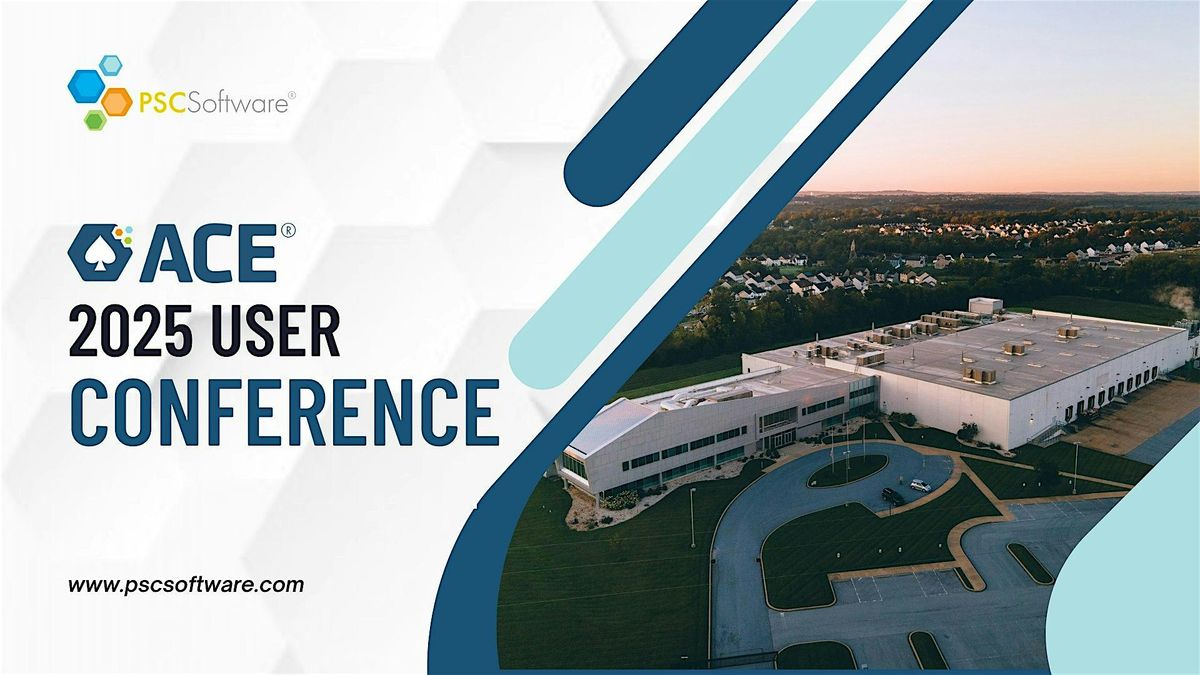 PSCSoftware®

ACE®
2025 USER
CONFERENCE

www.pscsoftware.com